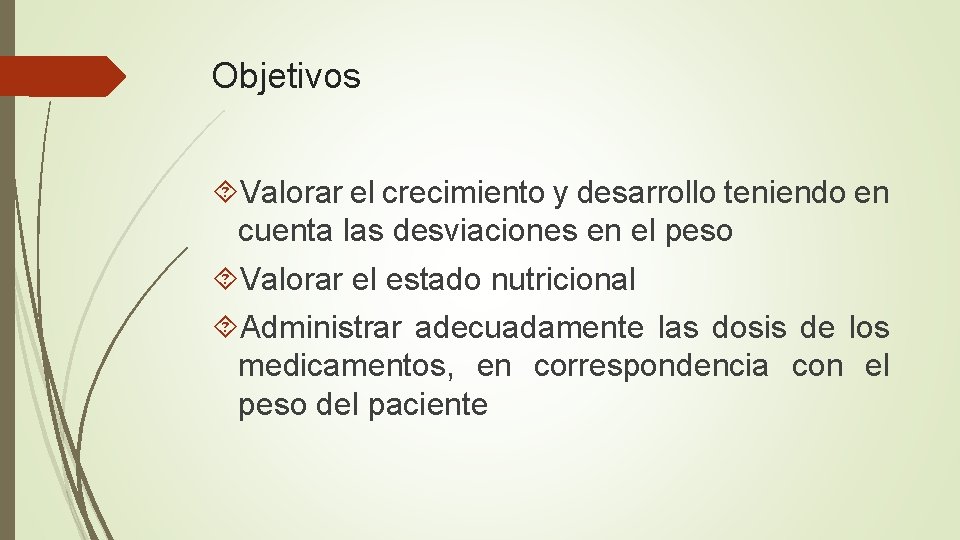 Objetivos

Valorar el crecimiento y desarrollo teniendo en cuenta las desviaciones en el peso

Valorar el estado nutricional

Administrar adecuadamente las dosis de los medicamentos, en correspondencia con el peso del paciente